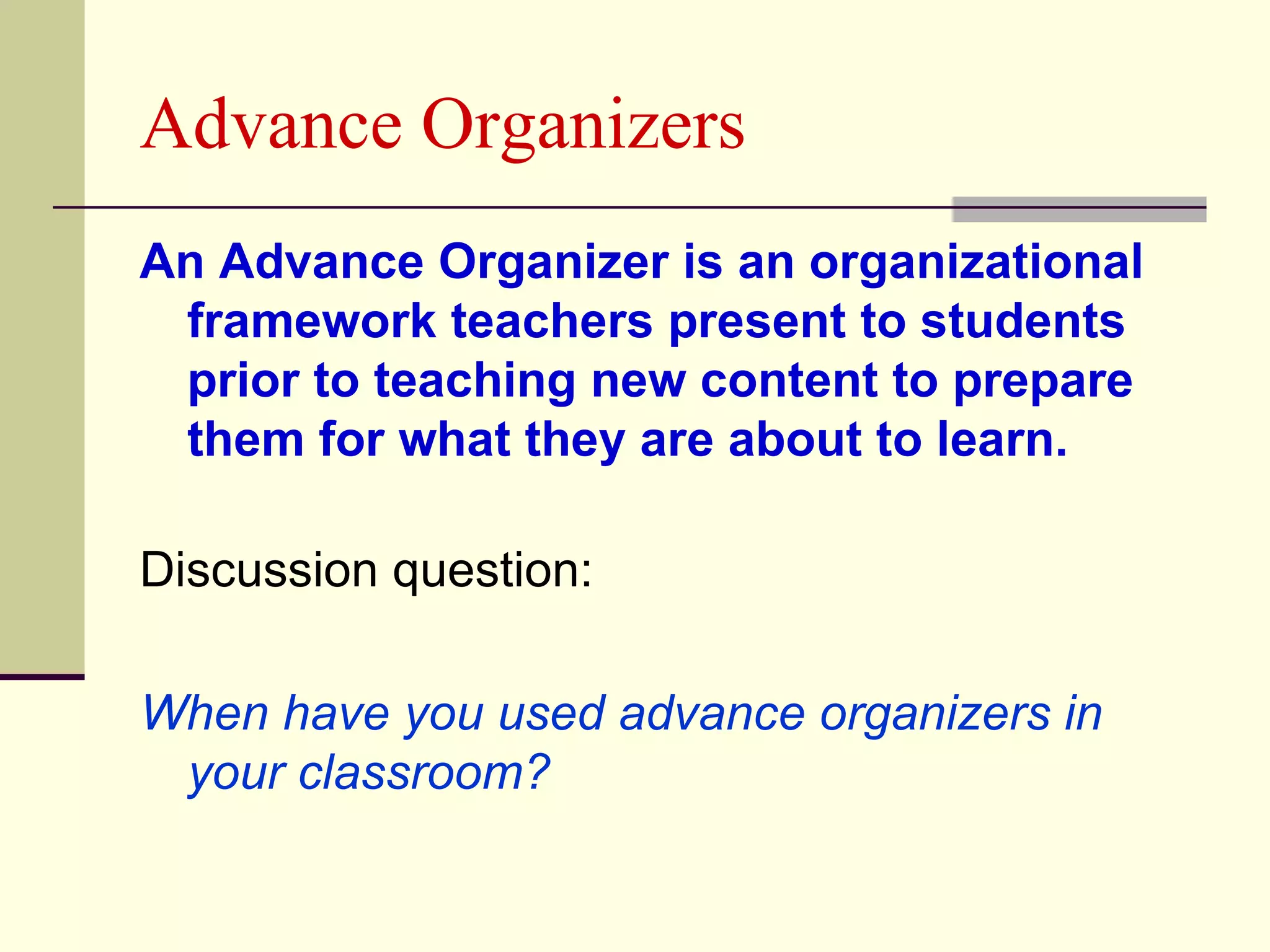 Advance Organizers

An Advance Organizer is an organizational framework teachers present to students prior to teaching new content to prepare them for what they are about to learn.

Discussion question:

When have you used advance organizers in your classroom?